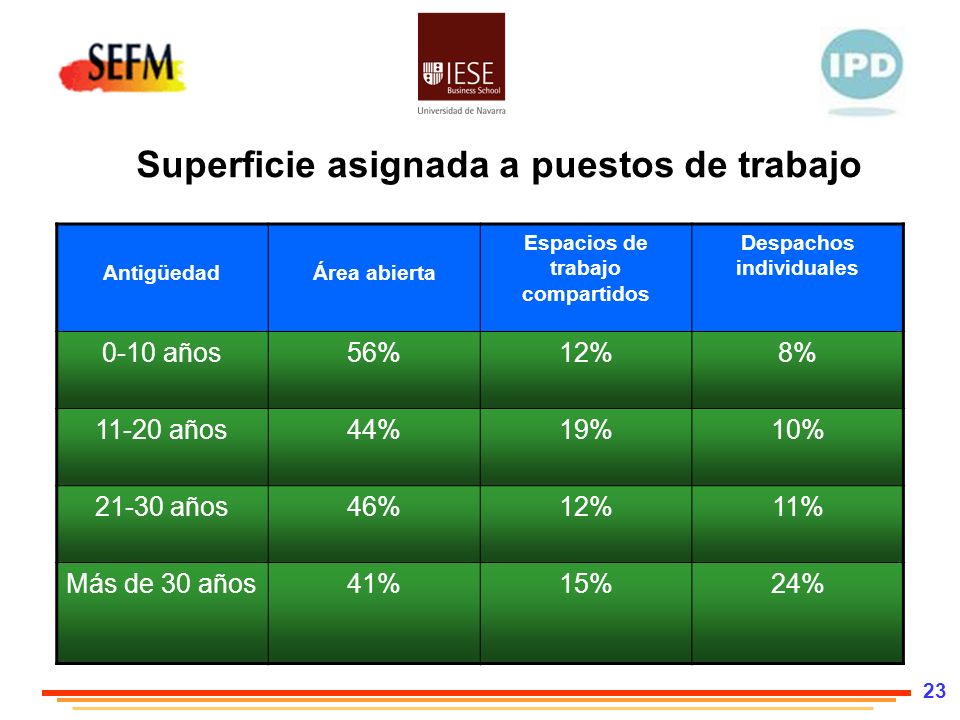 SEFM

IESE
Business School
Universidad de Navarra

IPD

Superficie asignada a puestos de trabajo

| Antigüedad | Área abierta | Espacios de trabajo compartidos | Despachos individuales |
|---|---|---|---|
| 0-10 años | 56% | 12% | 8% |
| 11-20 años | 44% | 19% | 10% |
| 21-30 años | 46% | 12% | 11% |
| Más de 30 años | 41% | 15% | 24% |

23